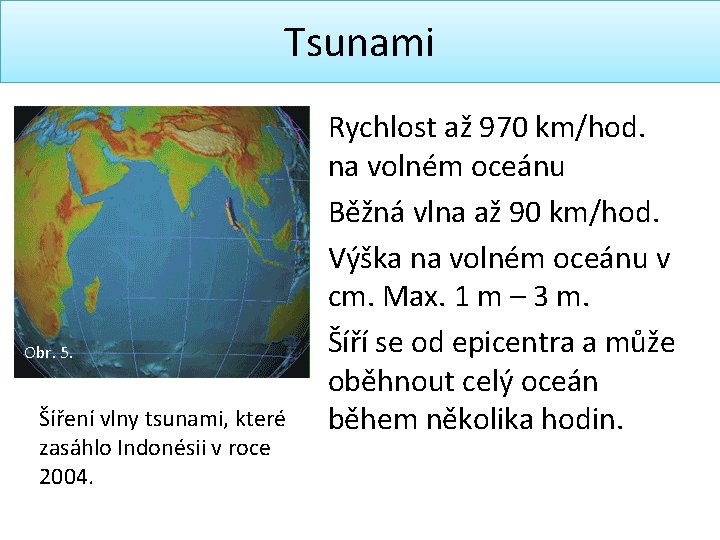 Tsunami

Obr. 5.

Šíření vlny tsunami, které zasáhlo Indonésii v roce 2004.

Rychlost až 970 km/hod. na volném oceánu

Běžná vlna až 90 km/hod.

Výška na volném oceánu v cm. Max. 1 m – 3 m.

Šíří se od epicentra a může oběhnout celý oceán během několika hodin.